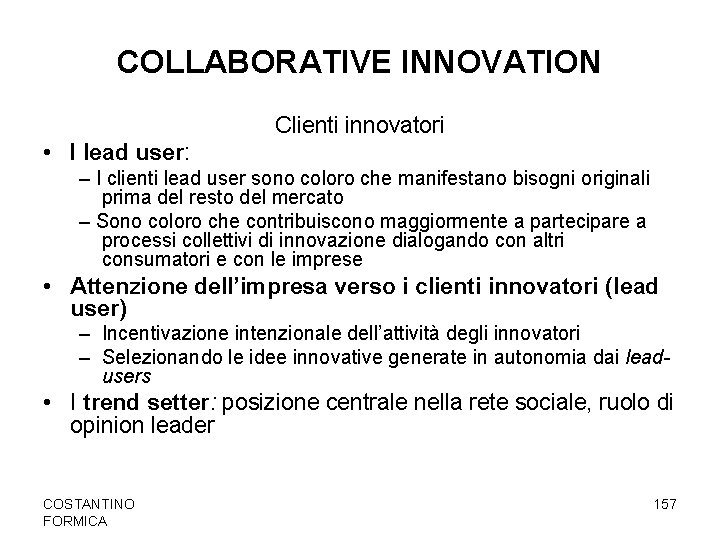 COLLABORATIVE INNOVATION

Clienti innovatori

• I lead user:
– I clienti lead user sono coloro che manifestano bisogni originali prima del resto del mercato
– Sono coloro che contribuiscono maggiormente a partecipare a processi collettivi di innovazione dialogando con altri consumatori e con le imprese
• Attenzione dell'impresa verso i clienti innovatori (lead user)
– Incentivazione intenzionale dell'attività degli innovatori
– Selezionando le idee innovative generate in autonomia dai lead-users
• I trend setter: posizione centrale nella rete sociale, ruolo di opinion leader

COSTANTINO FORMICA

157